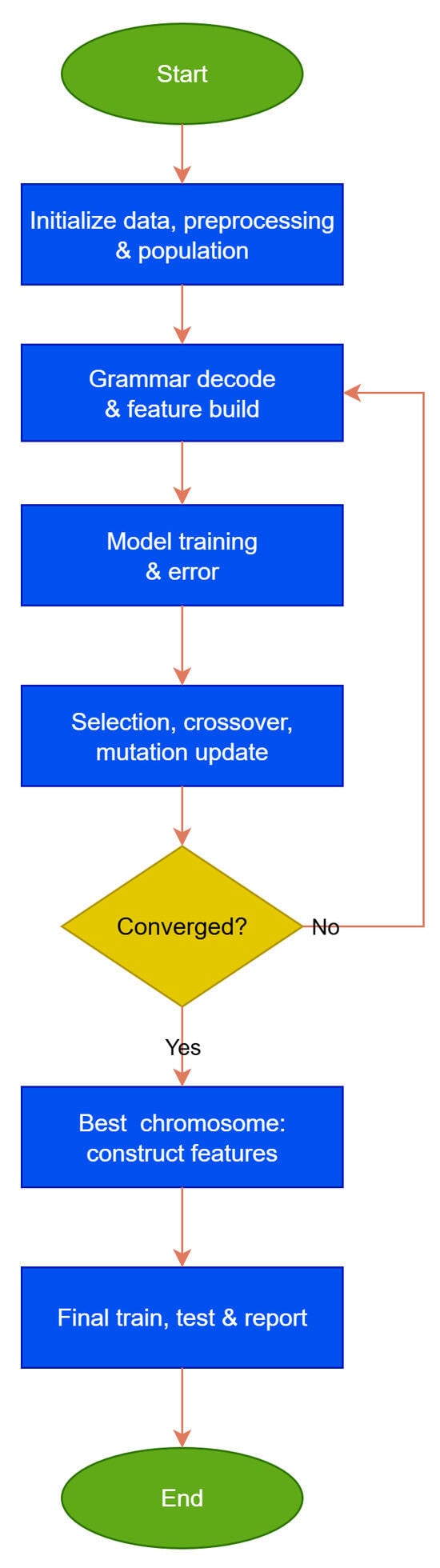 Start

Initialize data, preprocessing & population

Grammar decode & feature build

Model training & error

Selection, crossover, mutation update

Converged?

No

Yes

Best chromosome: construct features

Final train, test & report

End